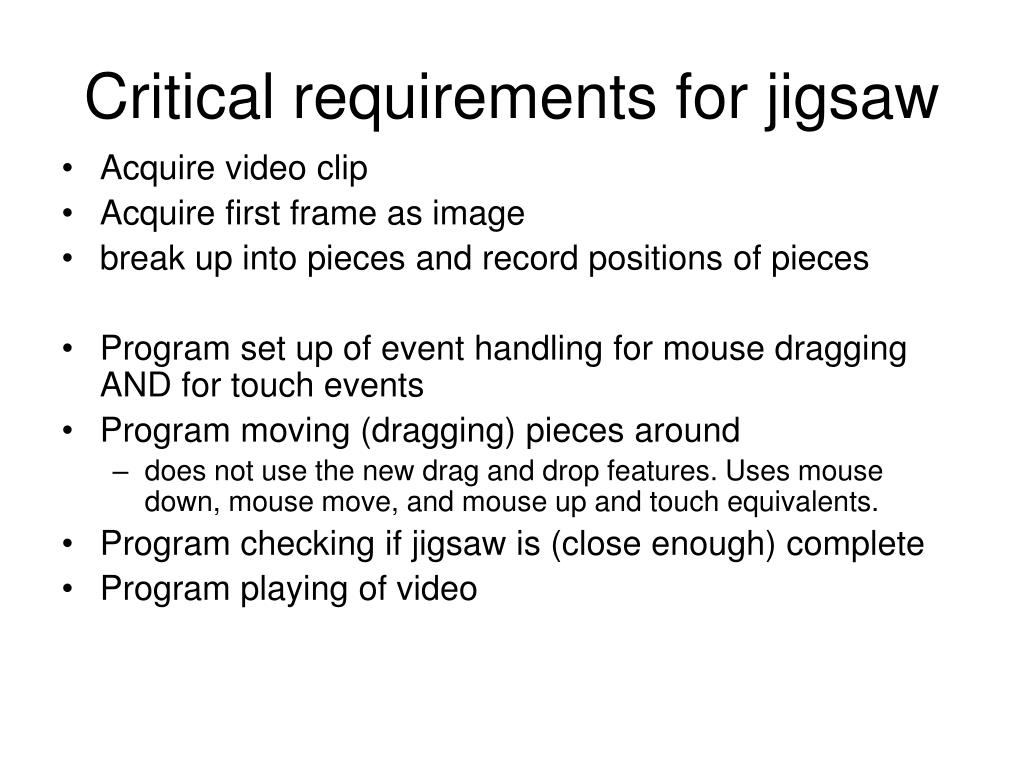 Critical requirements for jigsaw

• Acquire video clip
• Acquire first frame as image
• break up into pieces and record positions of pieces

• Program set up of event handling for mouse dragging AND for touch events
• Program moving (dragging) pieces around
  – does not use the new drag and drop features. Uses mouse down, mouse move, and mouse up and touch equivalents.
• Program checking if jigsaw is (close enough) complete
• Program playing of video